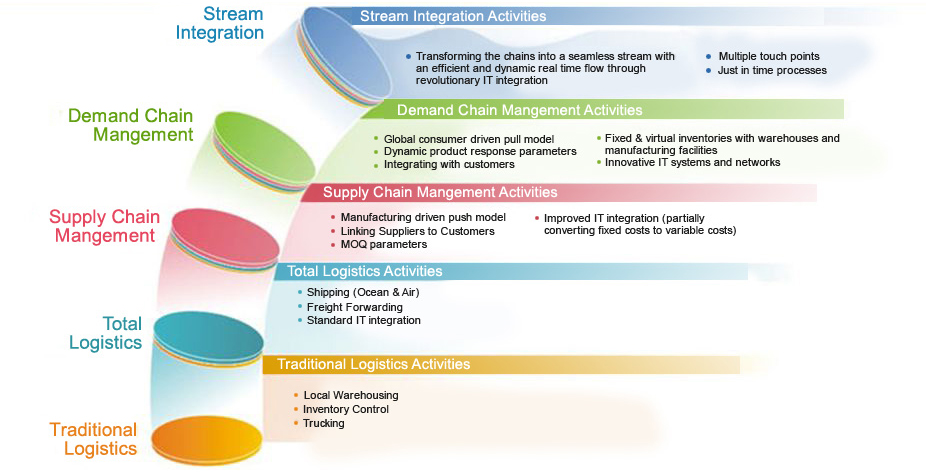 Stream Integration

Stream Integration Activities

- Transforming the chains into a seamless stream with an efficient and dynamic real time flow through revolutionary IT integration

- Multiple touch points
- Just in time processes

Demand Chain Mangement

Demand Chain Mangement Activities

- Global consumer driven pull model
- Dynamic product response parameters
- Integrating with customers

- Fixed & virtual inventories with warehouses and manufacturing facilities
- Innovative IT systems and networks

Supply Chain Mangement

Supply Chain Mangement Activities

- Manufacturing driven push model
- Linking Suppliers to Customers
- MOQ parameters

- Improved IT integration (partially converting fixed costs to variable costs)

Total Logistics

Total Logistics Activities

- Shipping (Ocean & Air)
- Freight Forwarding
- Standard IT integration

Traditional Logistics

Traditional Logistics Activities

- Local Warehousing
- Inventory Control
- Trucking